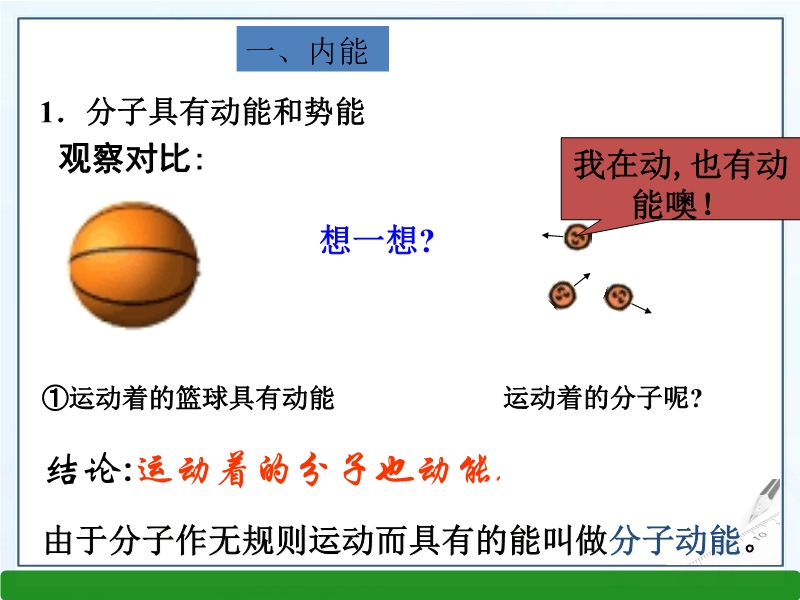 一、内能

1．分子具有动能和势能

观察对比：

我在动, 也有动能噢！

想一想?

①运动着的篮球具有动能

运动着的分子呢?

结论:运动着的分子也动能.

由于分子作无规则运动而具有的能叫做分子动能。